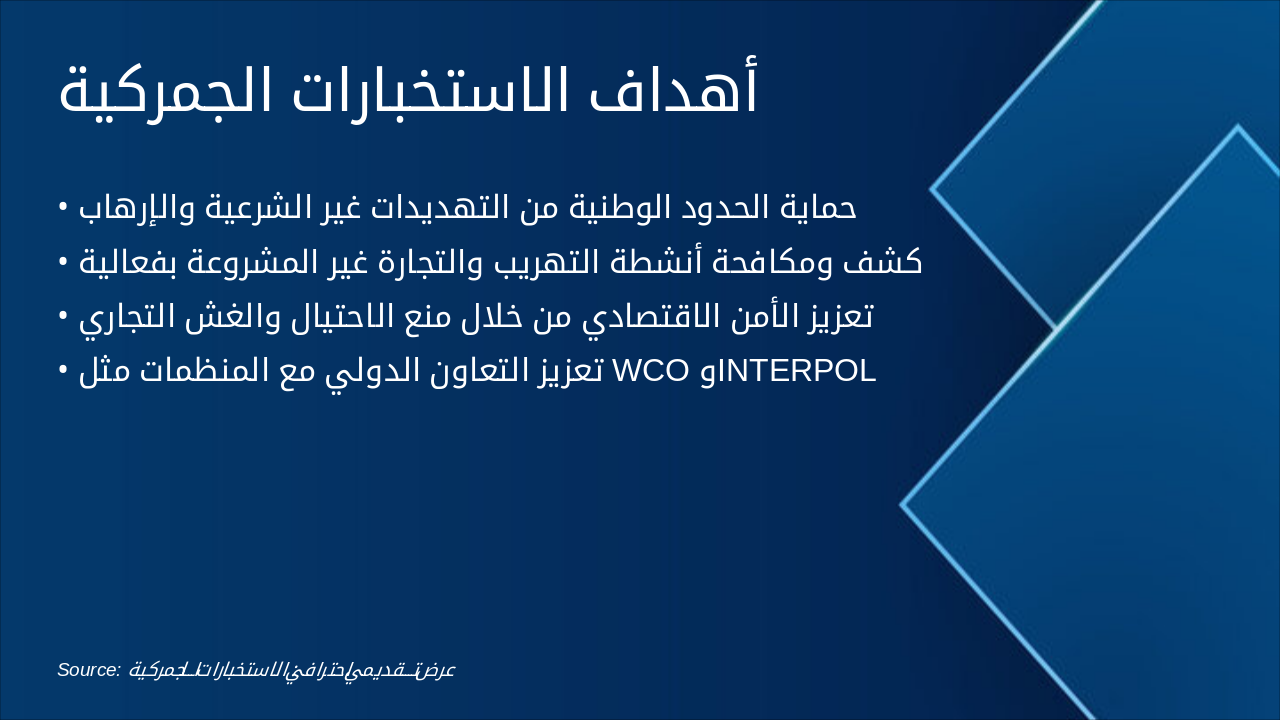 أهداف الاستخبارات الجمركية

• حماية الحدود الوطنية من التهديدات غير الشرعية والإرهاب
• كشف ومكافحة أنشطة التهريب والتجارة غير المشروعة بفعالية
• تعزيز الأمن الاقتصادي من خلال منع الاحتيال والغش التجاري
• تعزيز التعاون الدولي مع المنظمات مثل WCO وINTERPOL

Source: عرض تقديمي احترافي الاستخبارات الجمركية